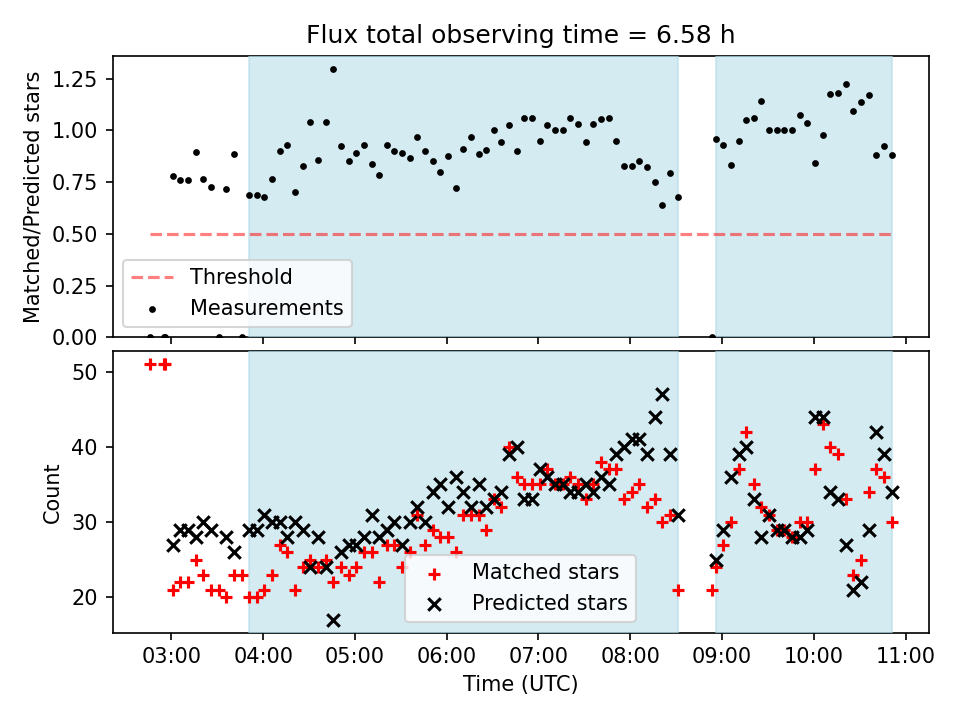 Flux total observing time = 6.58 h

Matched/Predicted stars

1.25
1.00
0.75
0.50
0.25
0.00

Threshold
Measurements

Count

50
40
30
20

Matched stars
Predicted stars

03:00
04:00
05:00
06:00
07:00
08:00
09:00
10:00
11:00

Time (UTC)